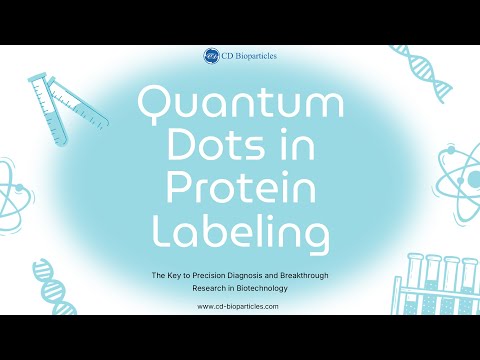 CD Bioparticles

Quantum Dots in Protein Labeling

The Key to Precision Diagnosis and Breakthrough Research in Biotechnology

www.cd-bioparticles.com